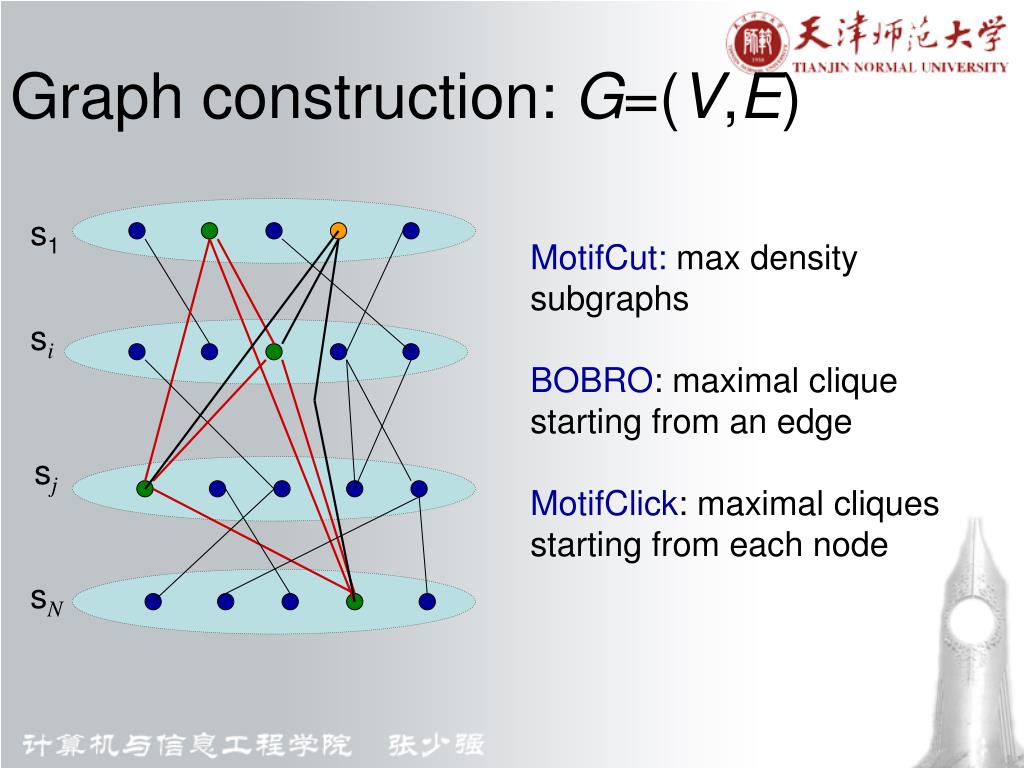 天津师范大学
TIANJIN NORMAL UNIVERSITY

Graph construction: $G=(V,E)$

$s_1$

$s_i$

$s_j$

$s_N$

MotifCut: max density subgraphs

BOBRO: maximal clique starting from an edge

MotifClick: maximal cliques starting from each node

计算机与信息工程学院 张少强